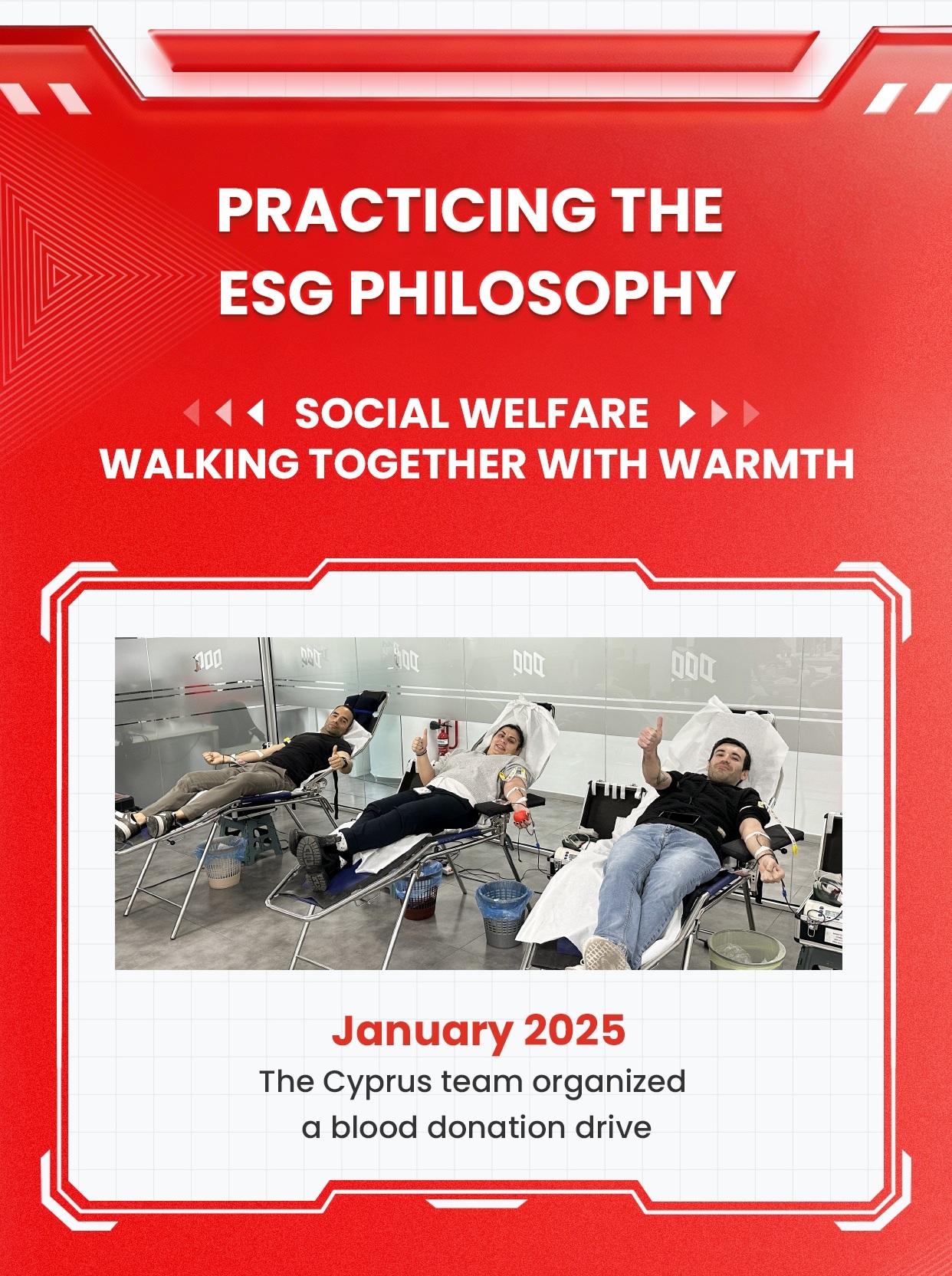 PRACTICING THE ESG PHILOSOPHY

SOCIAL WELFARE
WALKING TOGETHER WITH WARMTH

January 2025
The Cyprus team organized a blood donation drive